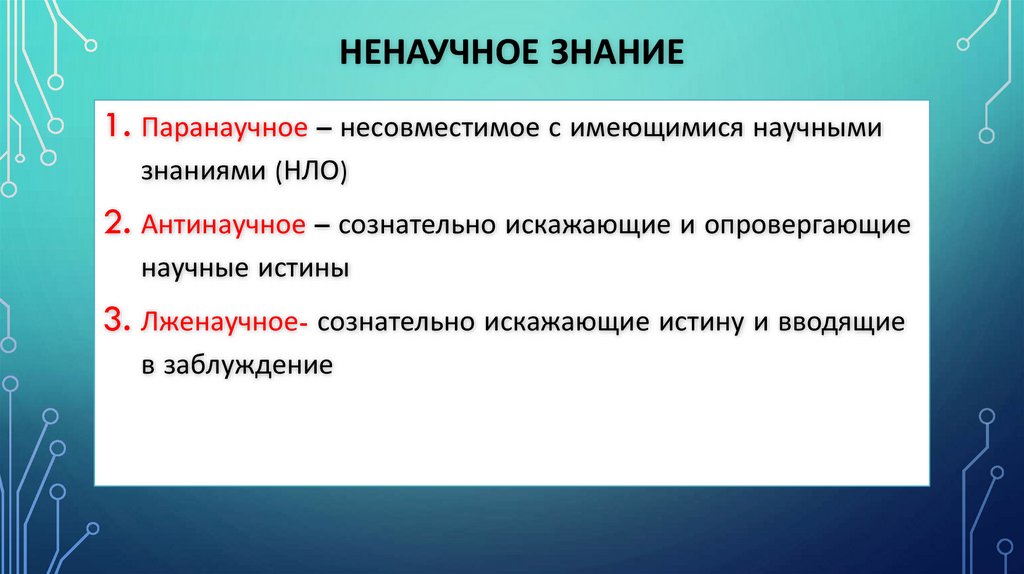 НЕНАУЧНОЕ ЗНАНИЕ

1. Паранаучное – несовместимое с имеющимися научными знаниями (НЛО)

2. Антинаучное – сознательно искажающие и опровергающие научные истины

3. Лженаучное- сознательно искажающие истину и вводящие в заблуждение